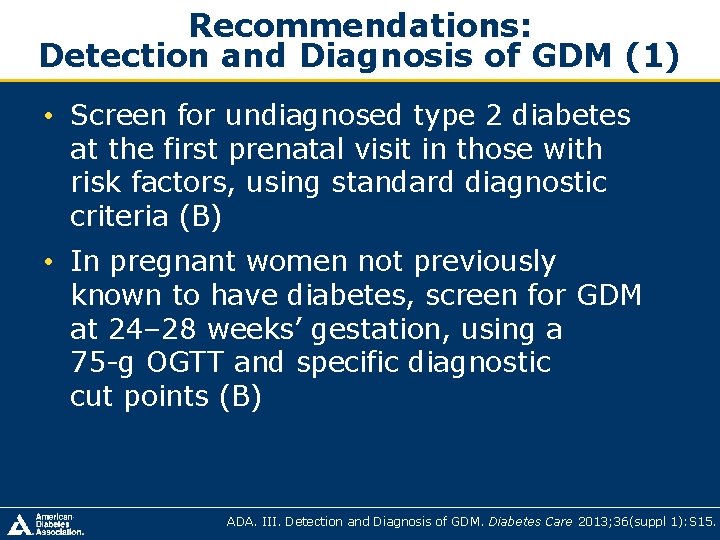 Recommendations:
Detection and Diagnosis of GDM (1)

• Screen for undiagnosed type 2 diabetes at the first prenatal visit in those with risk factors, using standard diagnostic criteria (B)

• In pregnant women not previously known to have diabetes, screen for GDM at 24–28 weeks' gestation, using a 75-g OGTT and specific diagnostic cut points (B)

American Diabetes Association.

ADA. III. Detection and Diagnosis of GDM. Diabetes Care 2013;36(suppl 1):S15.